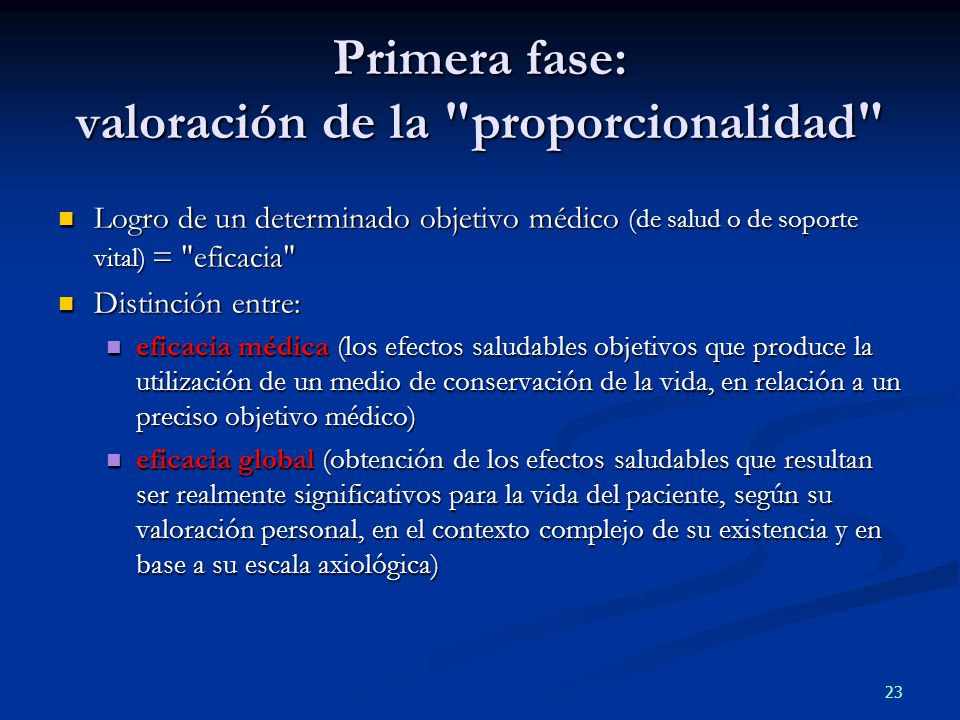 Primera fase:
valoración de la "proporcionalidad"

Logro de un determinado objetivo médico (de salud o de soporte vital) = "eficacia"

Distinción entre:

eficacia médica (los efectos saludables objetivos que produce la utilización de un medio de conservación de la vida, en relación a un preciso objetivo médico)

eficacia global (obtención de los efectos saludables que resultan ser realmente significativos para la vida del paciente, según su valoración personal, en el contexto complejo de su existencia y en base a su escala axiológica)

23